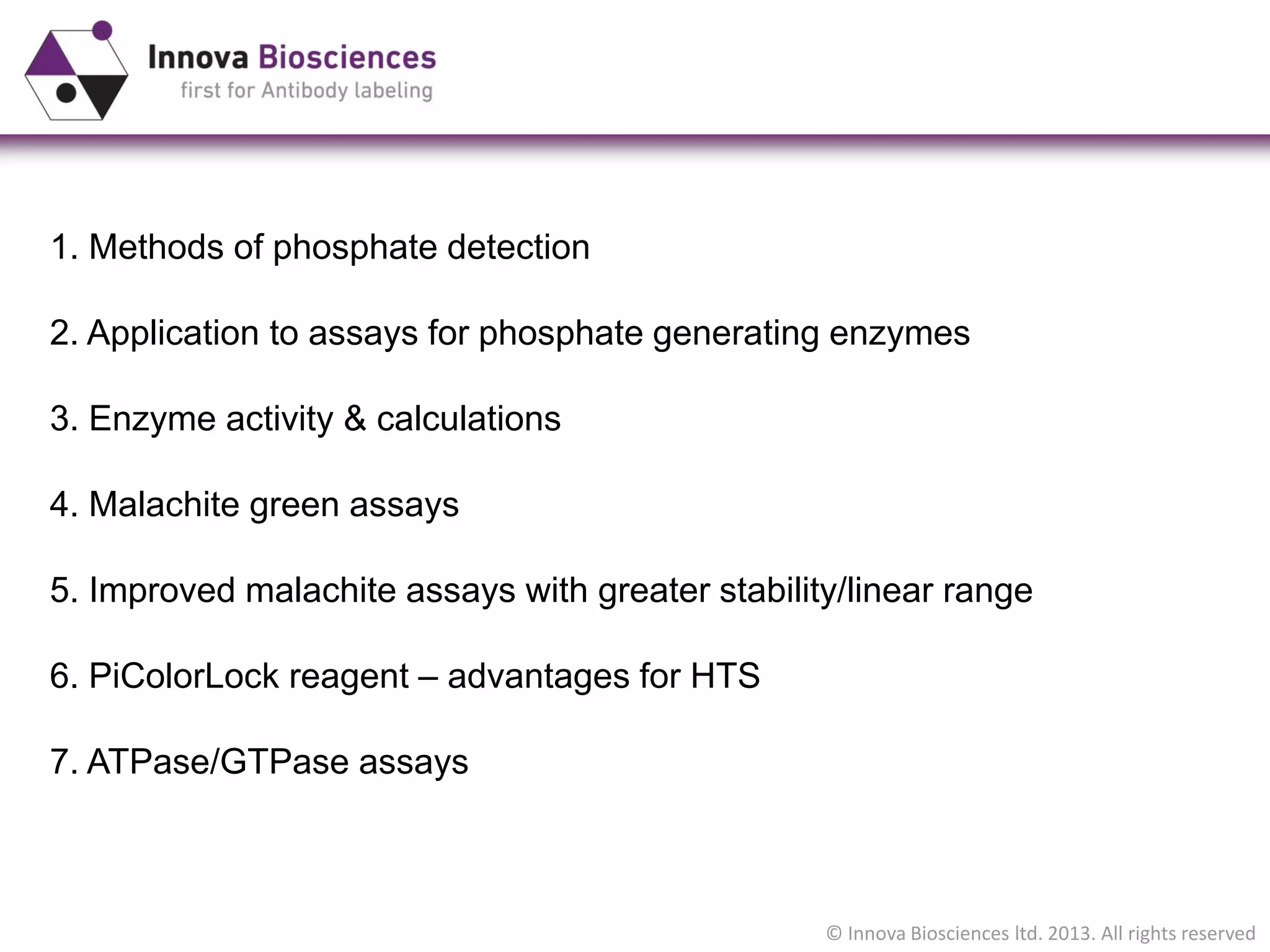 Innova Biosciences
first for Antibody labeling

1. Methods of phosphate detection

2. Application to assays for phosphate generating enzymes

3. Enzyme activity & calculations

4. Malachite green assays

5. Improved malachite assays with greater stability/linear range

6. PiColorLock reagent – advantages for HTS

7. ATPase/GTPase assays

© Innova Biosciences ltd. 2013. All rights reserved